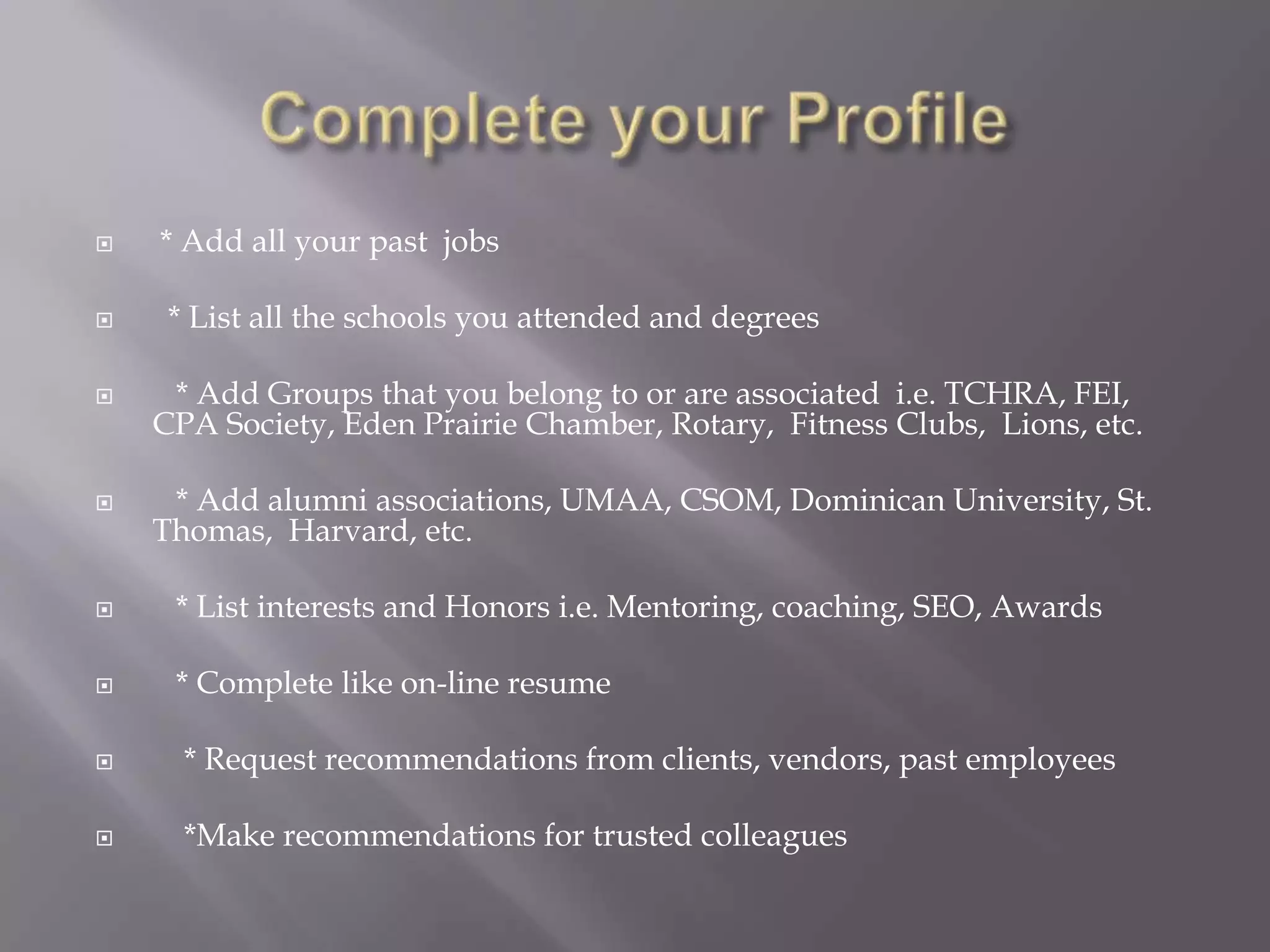 Complete your Profile

* Add all your past jobs

* List all the schools you attended and degrees

* Add Groups that you belong to or are associated i.e. TCHRA, FEI, CPA Society, Eden Prairie Chamber, Rotary, Fitness Clubs, Lions, etc.

* Add alumni associations, UMAA, CSOM, Dominican University, St. Thomas, Harvard, etc.

* List interests and Honors i.e. Mentoring, coaching, SEO, Awards

* Complete like on-line resume

* Request recommendations from clients, vendors, past employees

*Make recommendations for trusted colleagues